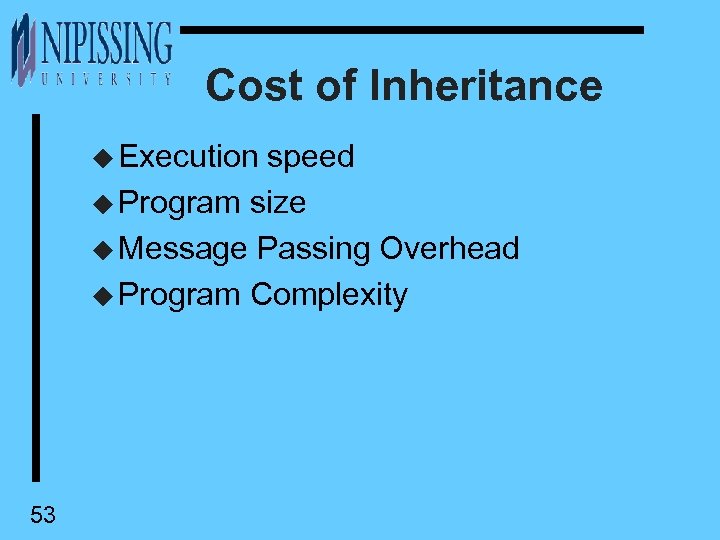 NIPISSING
UNIVERSITY

Cost of Inheritance

◆ Execution speed
◆ Program size
◆ Message Passing Overhead
◆ Program Complexity

53